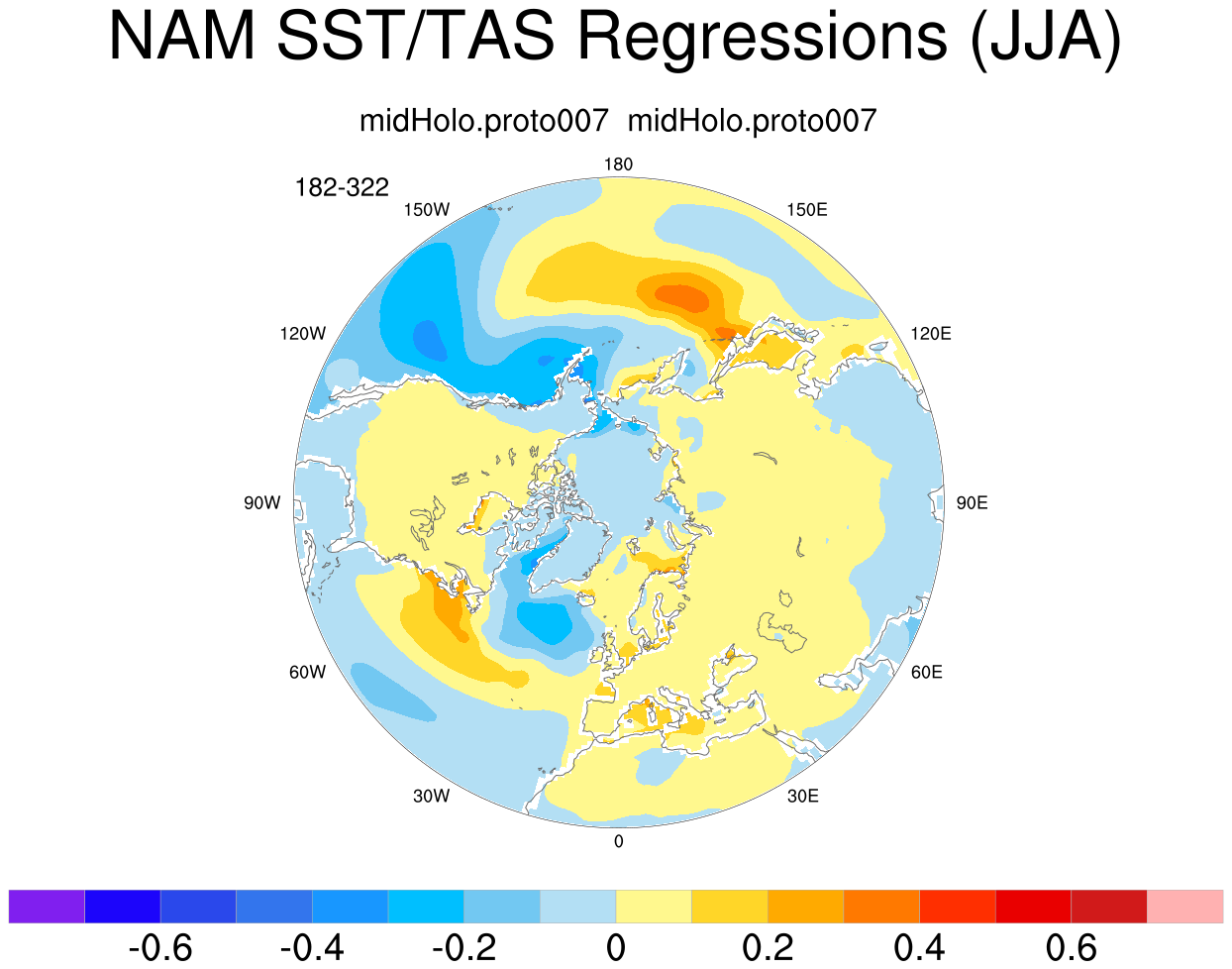 NAM SST/TAS Regressions (JJA)

midHolo.proto007  midHolo.proto007

182-322

180
150W
150E
120W
120E
90W
90E
60W
60E
30W
30E
0

-0.6 -0.4 -0.2 0 0.2 0.4 0.6